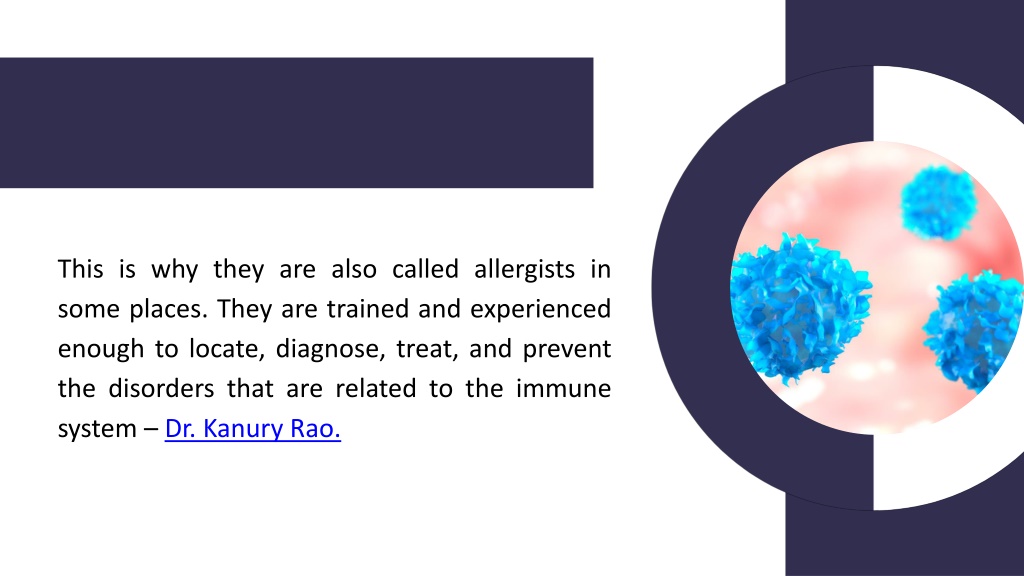 This is why they are also called allergists in some places. They are trained and experienced enough to locate, diagnose, treat, and prevent the disorders that are related to the immune system – Dr. Kanury Rao.